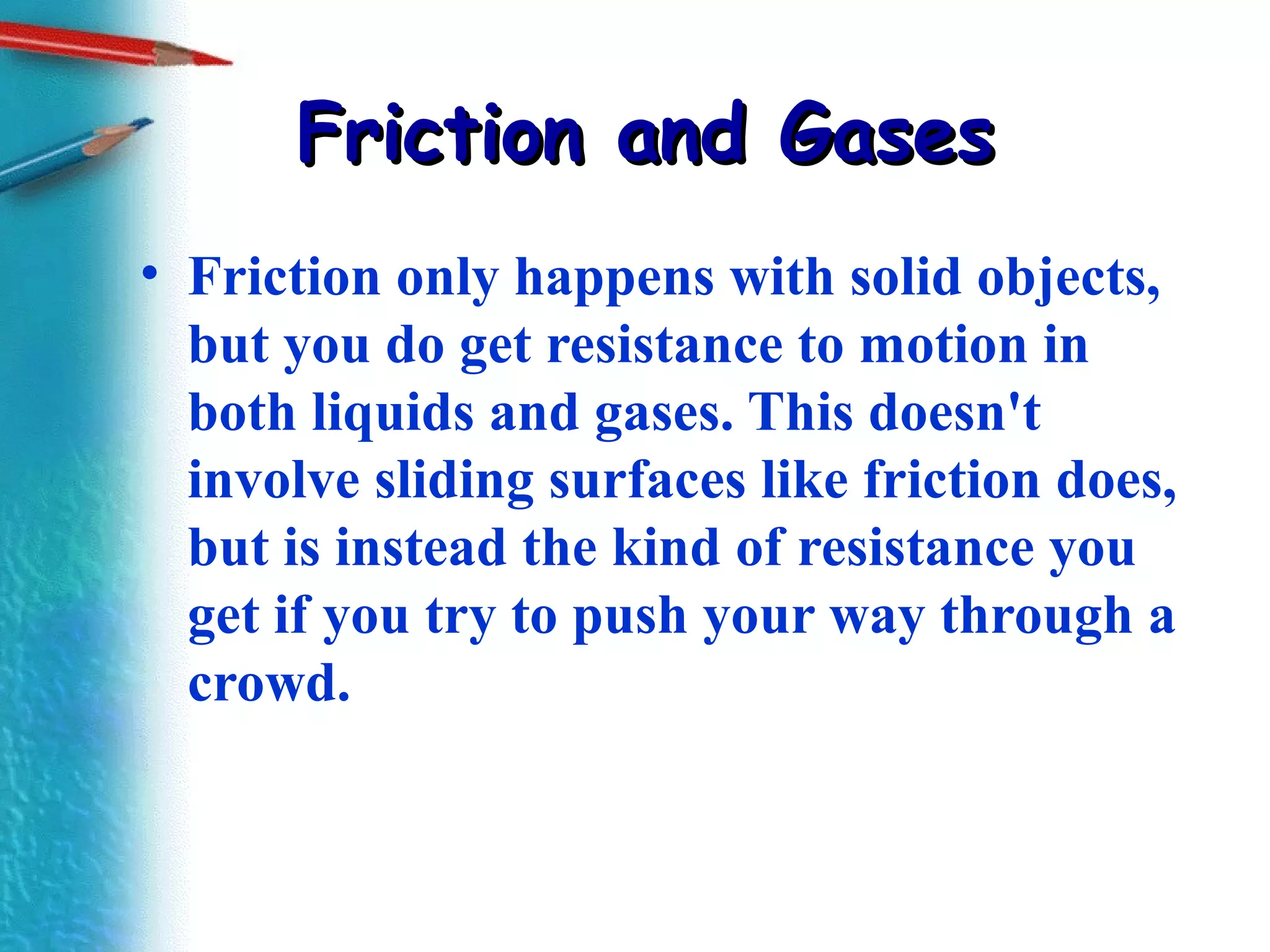 Friction and Gases

• Friction only happens with solid objects, but you do get resistance to motion in both liquids and gases. This doesn't involve sliding surfaces like friction does, but is instead the kind of resistance you get if you try to push your way through a crowd.